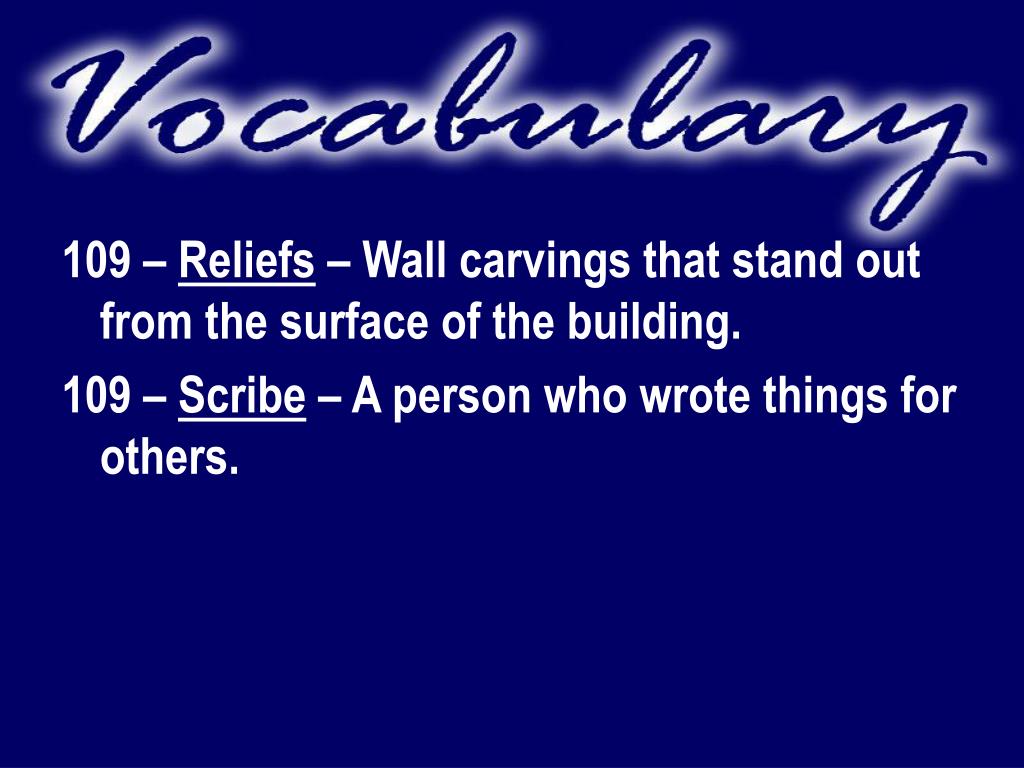 Vocabulary

109 – Reliefs – Wall carvings that stand out from the surface of the building.

109 – Scribe – A person who wrote things for others.